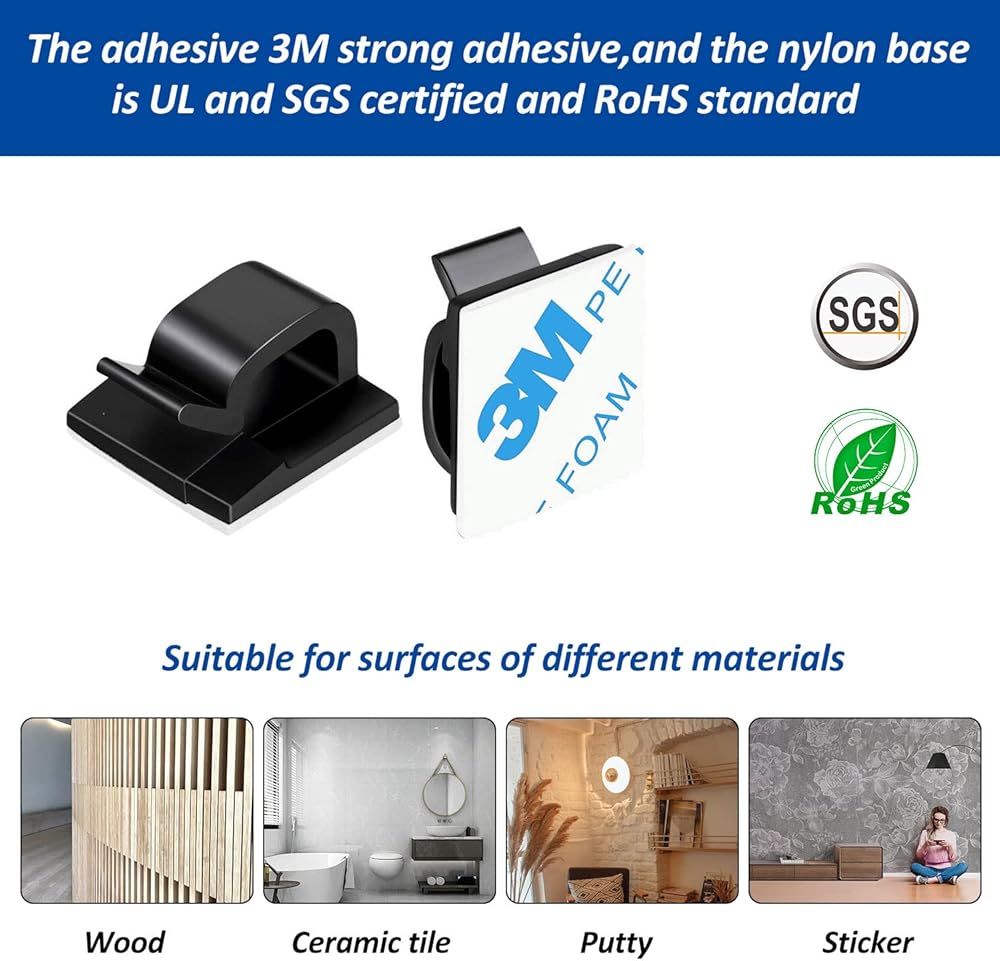 The adhesive 3M strong adhesive,and the nylon base is UL and SGS certified and RoHS standard

3M PE
FOAM

SGS

Green Product
RoHS

Suitable for surfaces of different materials

Wood

Ceramic tile

Putty

Sticker